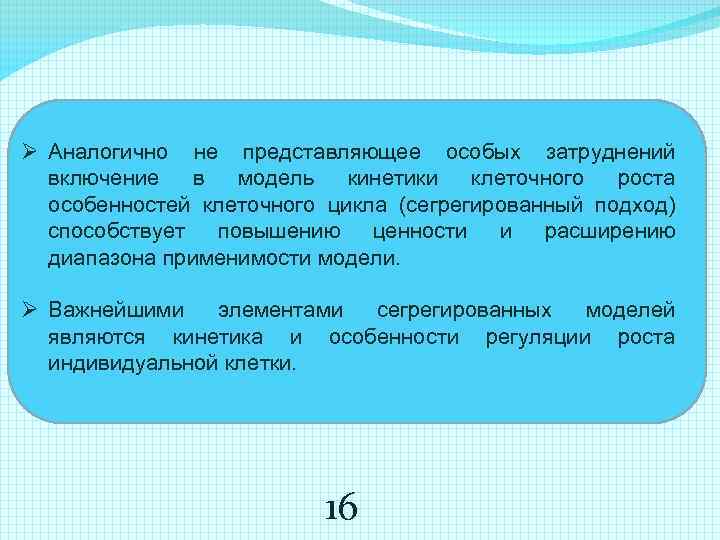 ➢ Аналогично не представляющее особых затруднений включение в модель кинетики клеточного роста особенностей клеточного цикла (сегрегированный подход) способствует повышению ценности и расширению диапазона применимости модели.

➢ Важнейшими элементами сегрегированных моделей являются кинетика и особенности регуляции роста индивидуальной клетки.

16